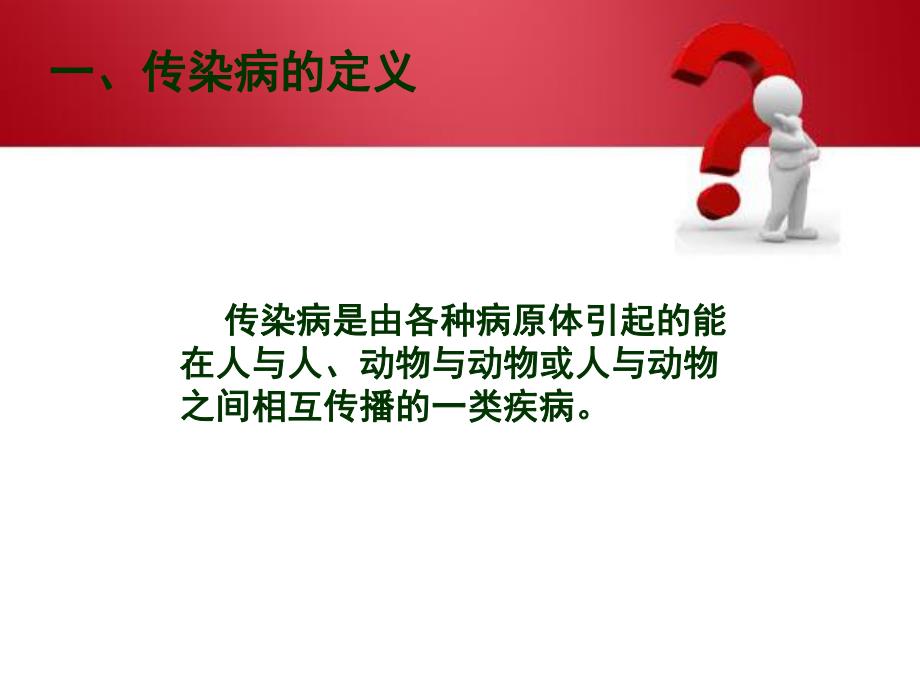 一、传染病的定义

传染病是由各种病原体引起的能在人与人、动物与动物或人与动物之间相互传播的一类疾病。